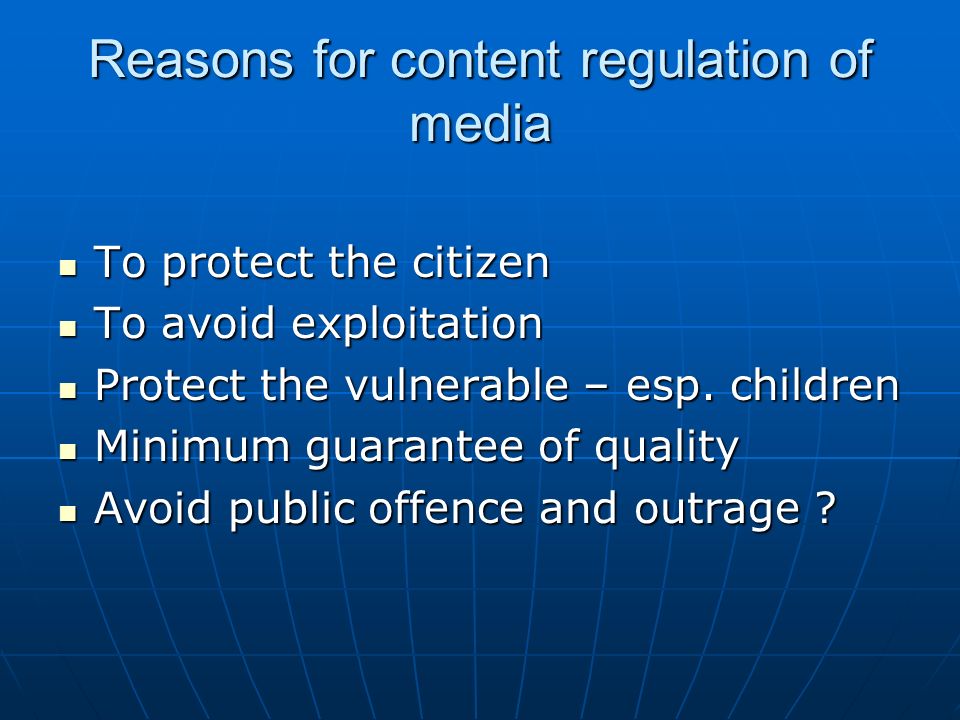 Reasons for content regulation of media

- To protect the citizen
- To avoid exploitation
- Protect the vulnerable – esp. children
- Minimum guarantee of quality
- Avoid public offence and outrage ?